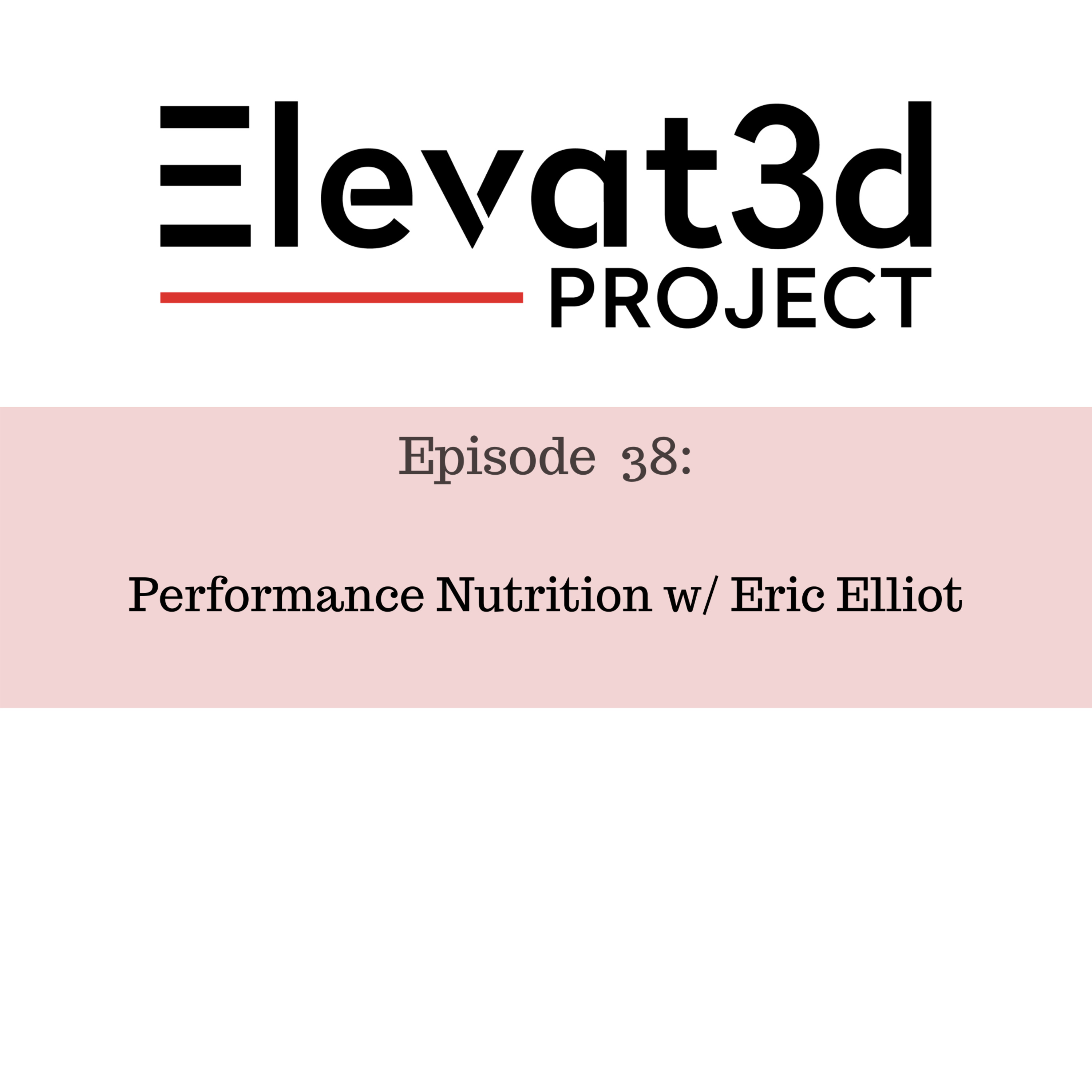 Elevat3d
PROJECT

Episode 38:

Performance Nutrition w/ Eric Elliot